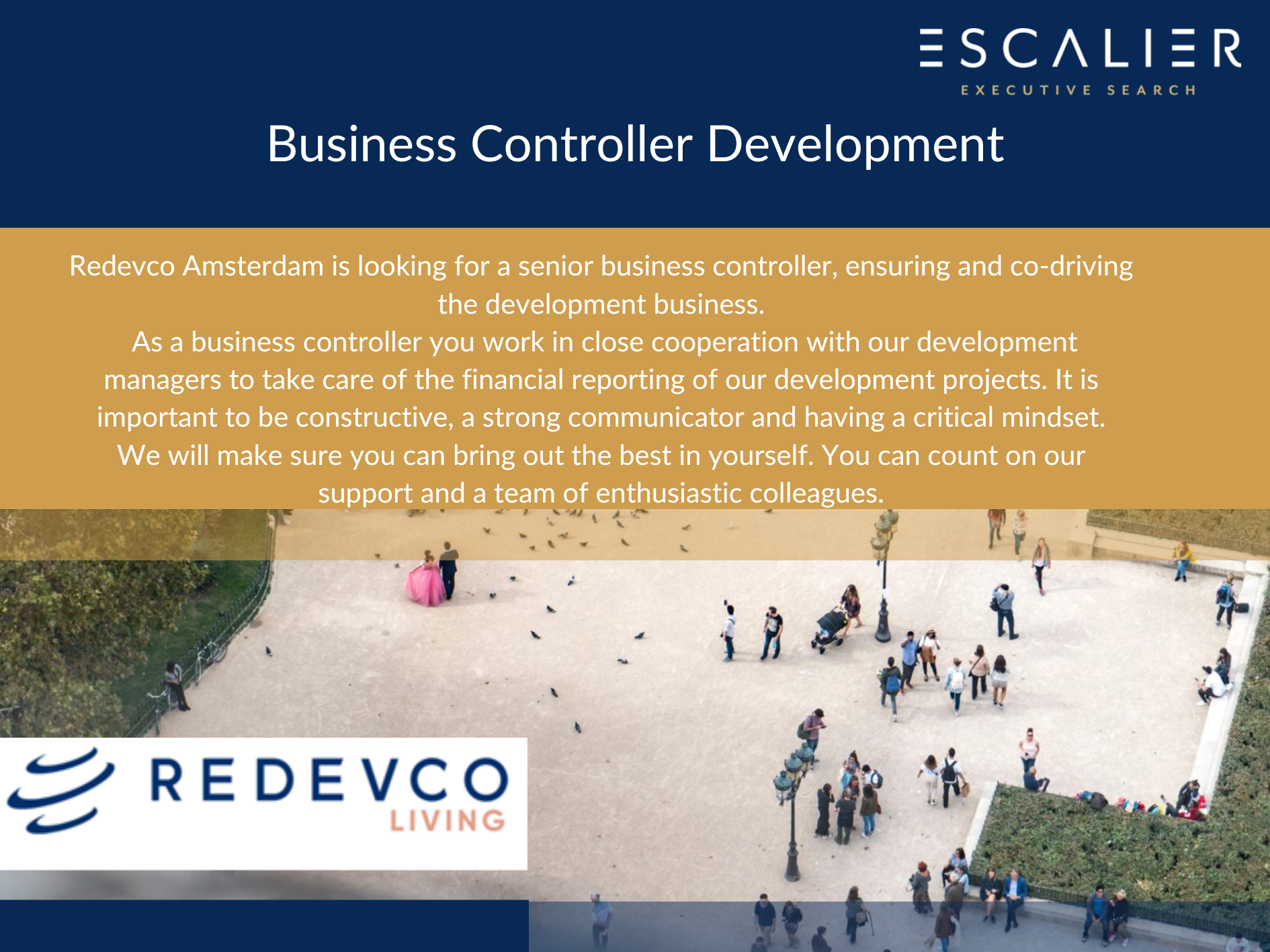 ESCALIER
EXECUTIVE SEARCH

Business Controller Development

Redevco Amsterdam is looking for a senior business controller, ensuring and co-driving the development business.
As a business controller you work in close cooperation with our development managers to take care of the financial reporting of our development projects. It is important to be constructive, a strong communicator and having a critical mindset.
We will make sure you can bring out the best in yourself. You can count on our support and a team of enthusiastic colleagues.

REDEVCO
LIVING